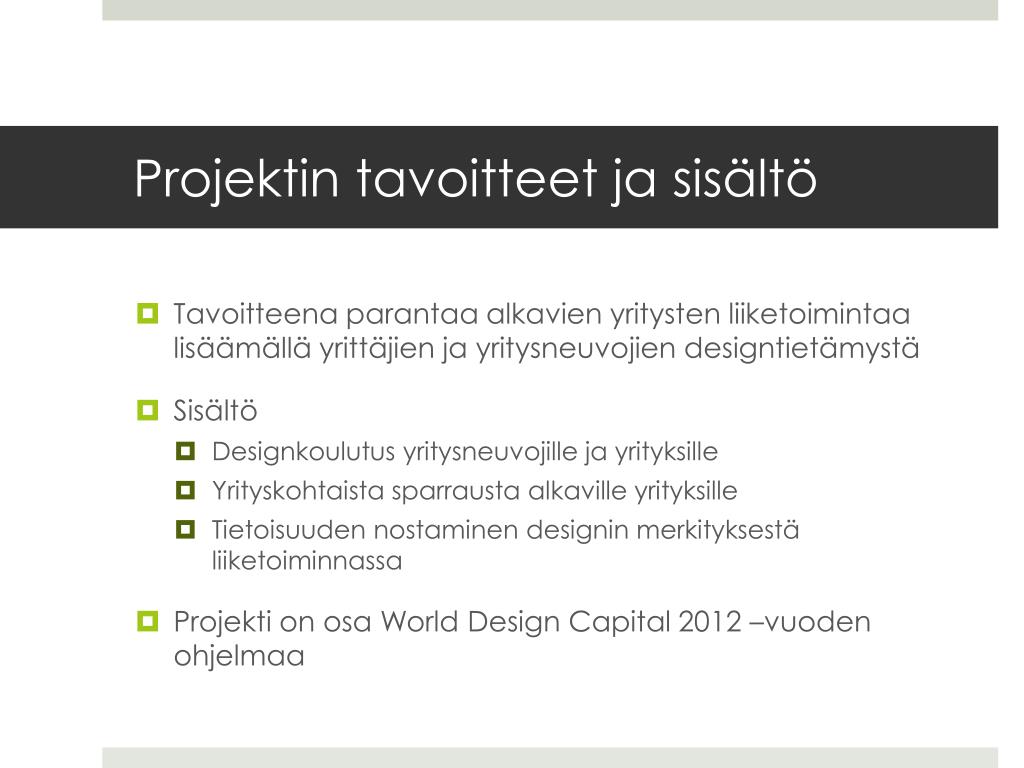 Projektin tavoitteet ja sisältö

Tavoitteena parantaa alkavien yritysten liiketoimintaa lisäämällä yrittäjien ja yritysneuvojien designtietämystä

Sisältö

Designkoulutus yritysneuvojille ja yrityksille

Yrityskohtaista sparrausta alkaville yrityksille

Tietoisuuden nostaminen designin merkityksestä liiketoiminnassa

Projekti on osa World Design Capital 2012 –vuoden ohjelmaa